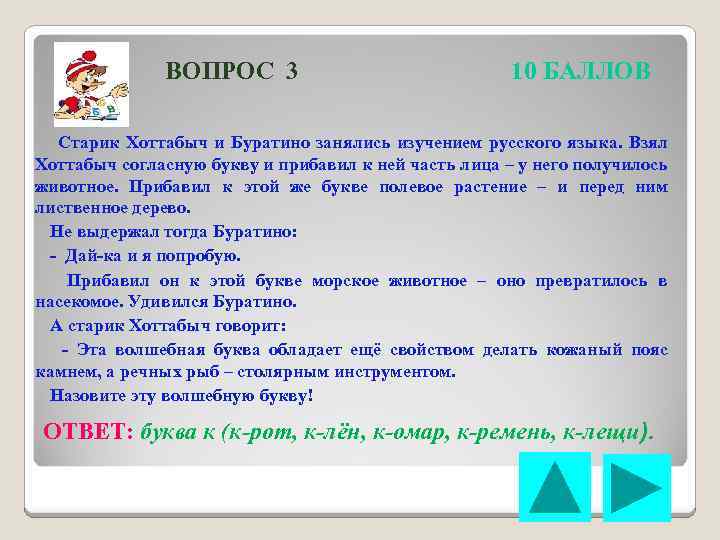 ВОПРОС 3

10 БАЛЛОВ

Старик Хоттабыч и Буратино занялись изучением русского языка. Взял Хоттабыч согласную букву и прибавил к ней часть лица – у него получилось животное. Прибавил к этой же букве полевое растение – и перед ним лиственное дерево.

Не выдержал тогда Буратино:

- Дай-ка и я попробую.

Прибавил он к этой букве морское животное – оно превратилось в насекомое. Удивился Буратино.

А старик Хоттабыч говорит:

- Эта волшебная буква обладает ещё свойством делать кожаный пояс камнем, а речных рыб – столярным инструментом.

Назовите эту волшебную букву!

ОТВЕТ: буква к (к-рот, к-лён, к-омар, к-ремень, к-лещи).